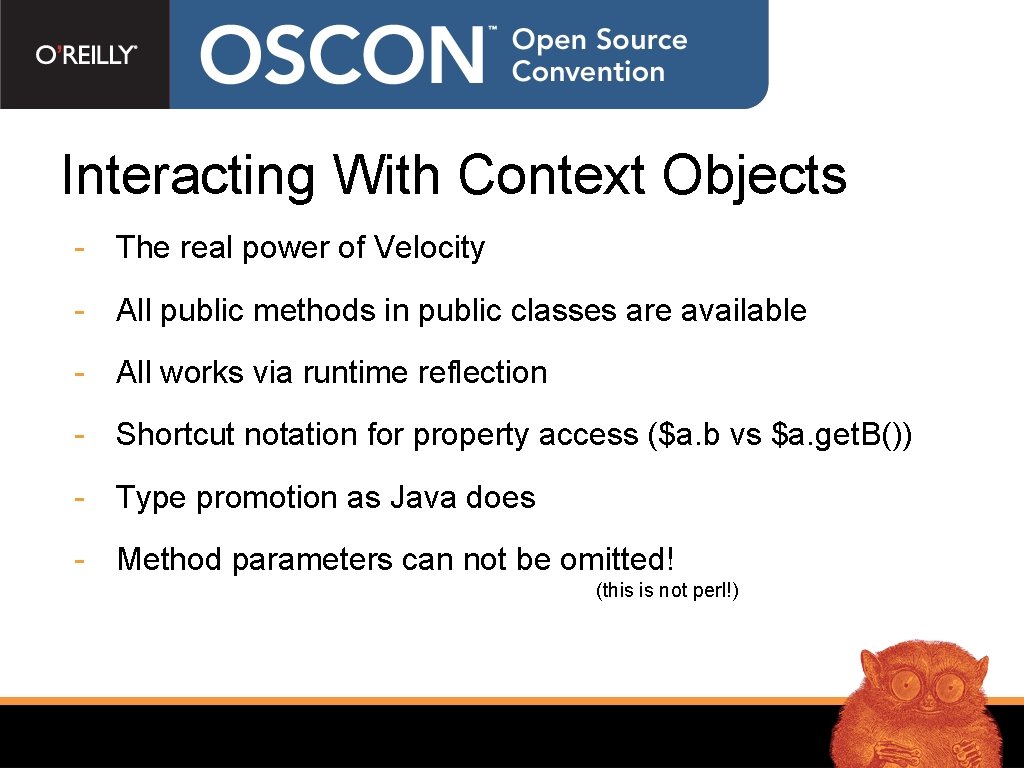 O'REILLY®

OSCON™ Open Source Convention

Interacting With Context Objects

- The real power of Velocity
- All public methods in public classes are available
- All works via runtime reflection
- Shortcut notation for property access (\$a.b vs \$a.getB())
- Type promotion as Java does
- Method parameters can not be omitted!

(this is not perl!)